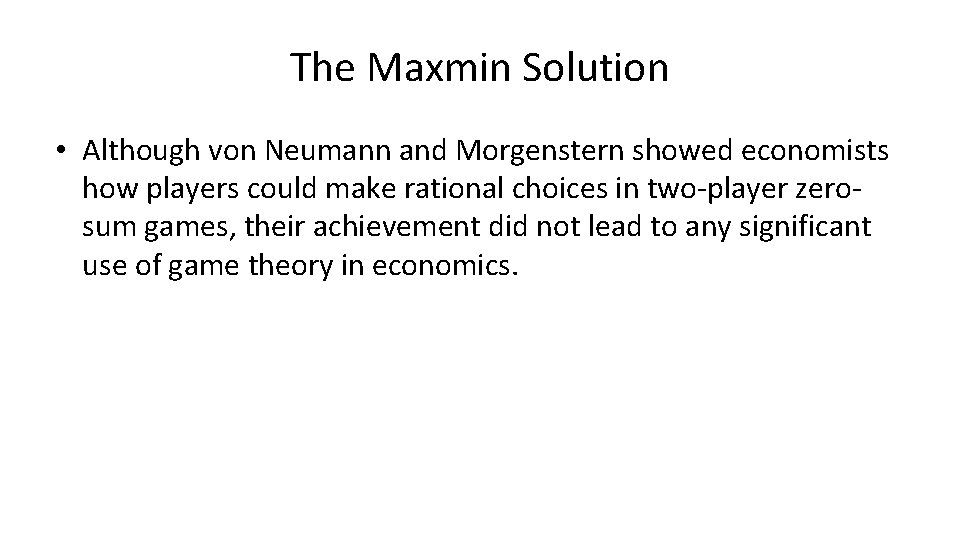 The Maxmin Solution

• Although von Neumann and Morgenstern showed economists how players could make rational choices in two-player zero-sum games, their achievement did not lead to any significant use of game theory in economics.